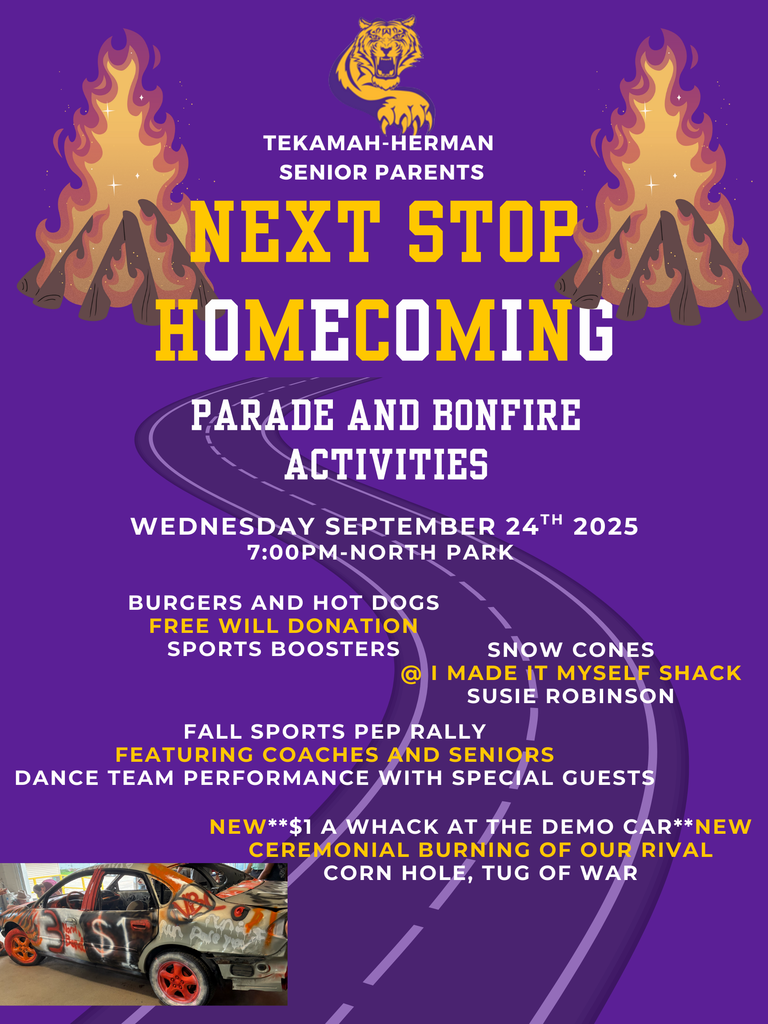 TEKAMAH-HERMAN SENIOR PARENTS

NEXT STOP HOMECOMING

PARADE AND BONFIRE ACTIVITIES

WEDNESDAY SEPTEMBER 24$^{TH}$ 2025
7:00PM-NORTH PARK

BURGERS AND HOT DOGS
FREE WILL DONATION
SPORTS BOOSTERS

SNOW CONES
@ I MADE IT MYSELF SHACK
SUSIE ROBINSON

FALL SPORTS PEP RALLY
FEATURING COACHES AND SENIORS
DANCE TEAM PERFORMANCE WITH SPECIAL GUESTS

NEW**$1 A WHACK AT THE DEMO CAR**NEW
CEREMONIAL BURNING OF OUR RIVAL
CORN HOLE, TUG OF WAR

$1